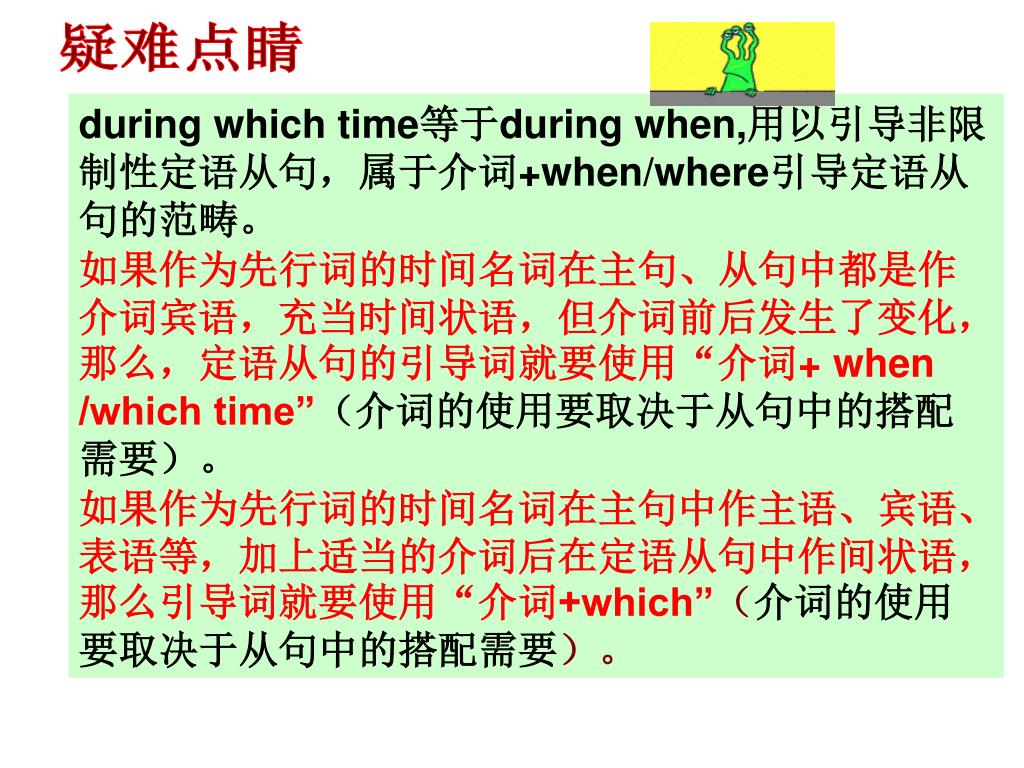 疑难点睛

during which time等于during when,用以引导非限制性定语从句，属于介词+when/where引导定语从句的范畴。

如果作为先行词的时间名词在主句、从句中都是作介词宾语，充当时间状语，但介词前后发生了变化，那么，定语从句的引导词就要使用“介词+ when /which time”（介词的使用要取决于从句中的搭配需要）。

如果作为先行词的时间名词在主句中作主语、宾语、表语等，加上适当的介词后在定语从句中作间状语，那么引导词就要使用“介词+which”（介词的使用要取决于从句中的搭配需要）。